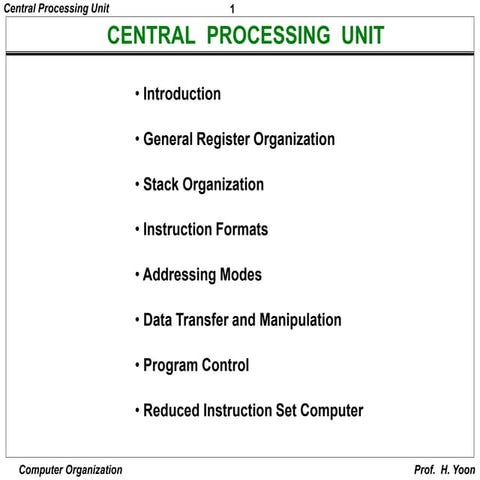 Central Processing Unit 1

CENTRAL PROCESSING UNIT

• Introduction

• General Register Organization

• Stack Organization

• Instruction Formats

• Addressing Modes

• Data Transfer and Manipulation

• Program Control

• Reduced Instruction Set Computer

Computer Organization Prof. H. Yoon